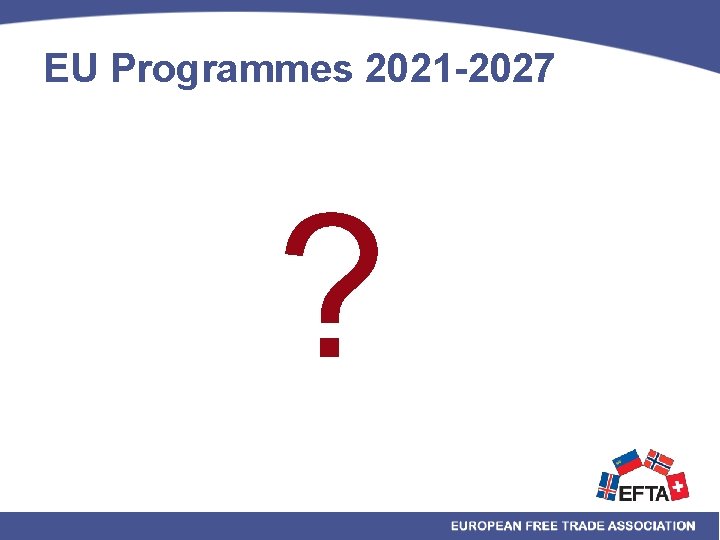 EU Programmes 2021-2027

?

EFTA

EUROPEAN FREE TRADE ASSOCIATION